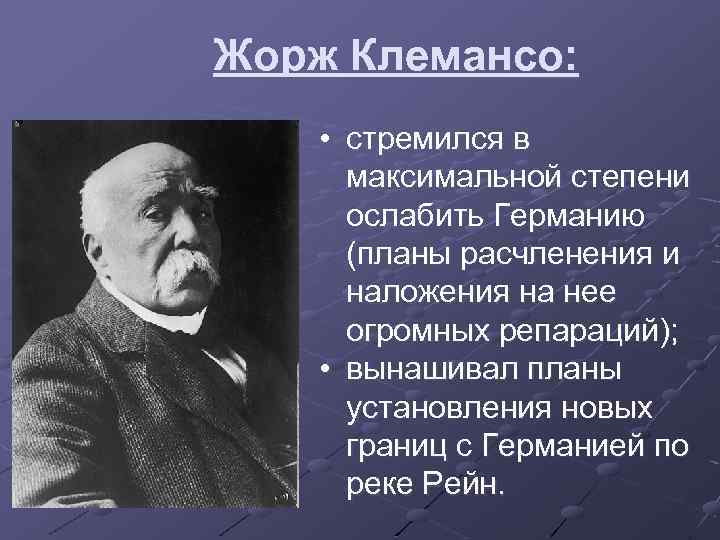 Жорж Клемансо:

• стремился в максимальной степени ослабить Германию (планы расчленения и наложения на нее огромных репараций);
• вынашивал планы установления новых границ с Германией по реке Рейн.